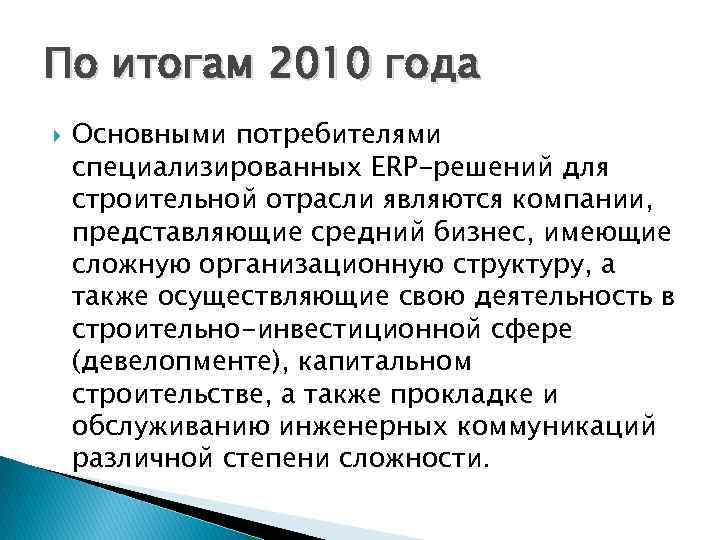 По итогам 2010 года

Основными потребителями специализированных ERP-решений для строительной отрасли являются компании, представляющие средний бизнес, имеющие сложную организационную структуру, а также осуществляющие свою деятельность в строительно-инвестиционной сфере (девелопменте), капитальном строительстве, а также прокладке и обслуживанию инженерных коммуникаций различной степени сложности.